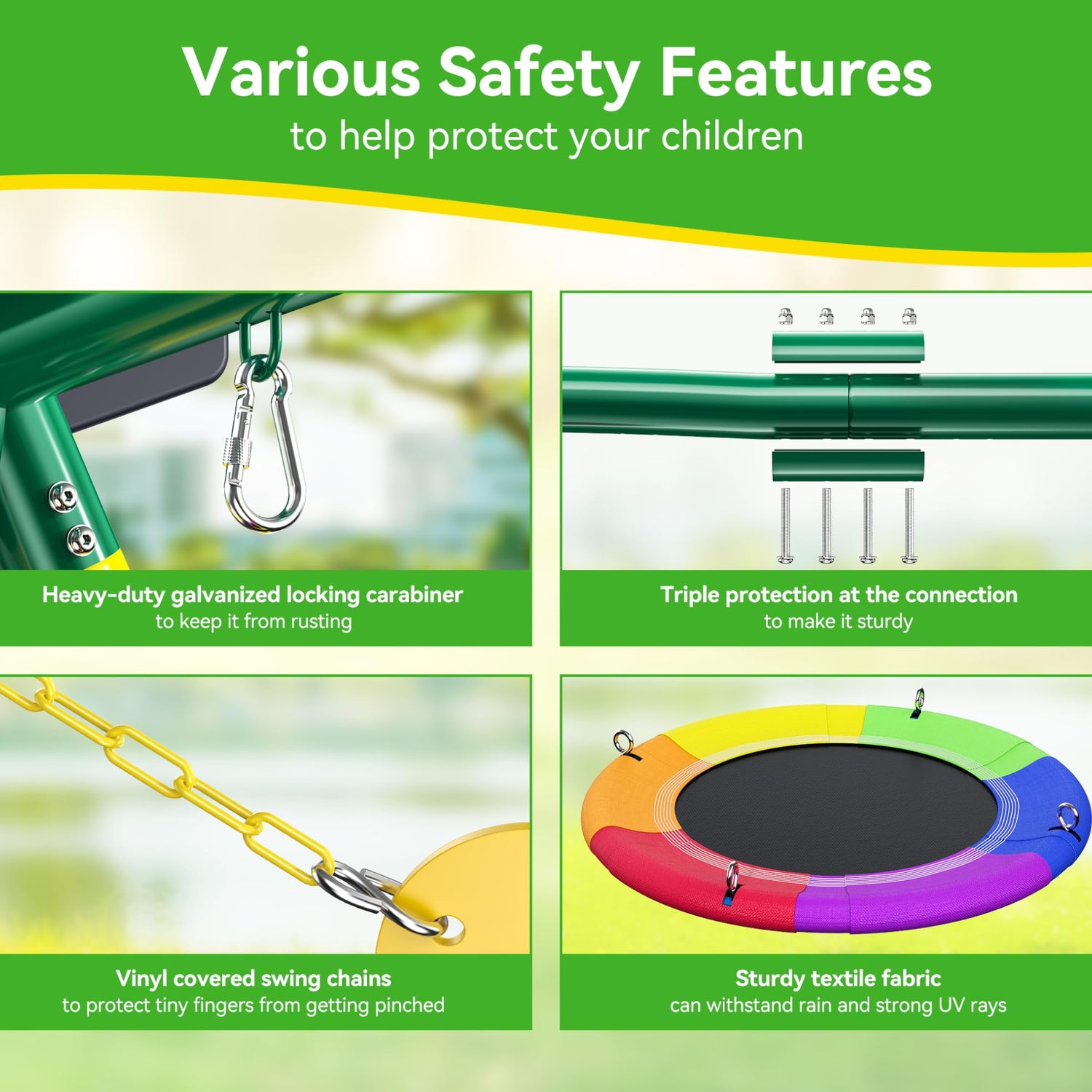 Various Safety Features
to help protect your children

Heavy-duty galvanized locking carabiner
to keep it from rusting

Triple protection at the connection
to make it sturdy

Vinyl covered swing chains
to protect tiny fingers from getting pinched

Sturdy textile fabric
can withstand rain and strong UV rays